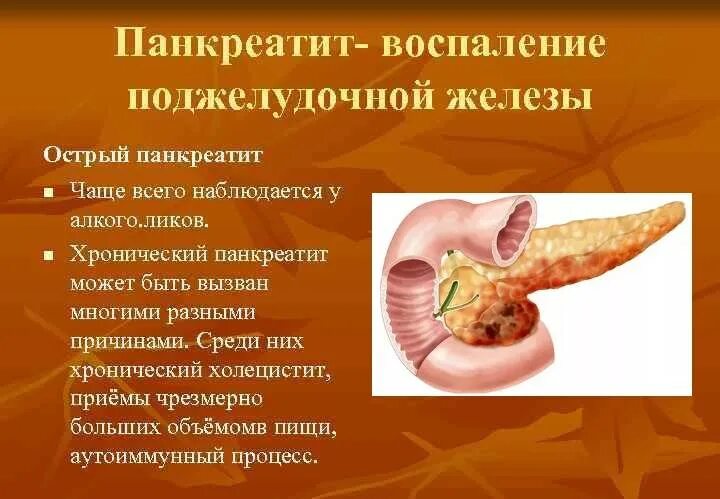 Панкреатит- воспаление поджелудочной железы

Острый панкреатит

■ Чаще всего наблюдается у алкого.ликов.

■ Хронический панкреатит может быть вызван многими разными причинами. Среди них хронический холецистит, приёмы чрезмерно больших объёмомв пищи, аутоиммунный процесс.